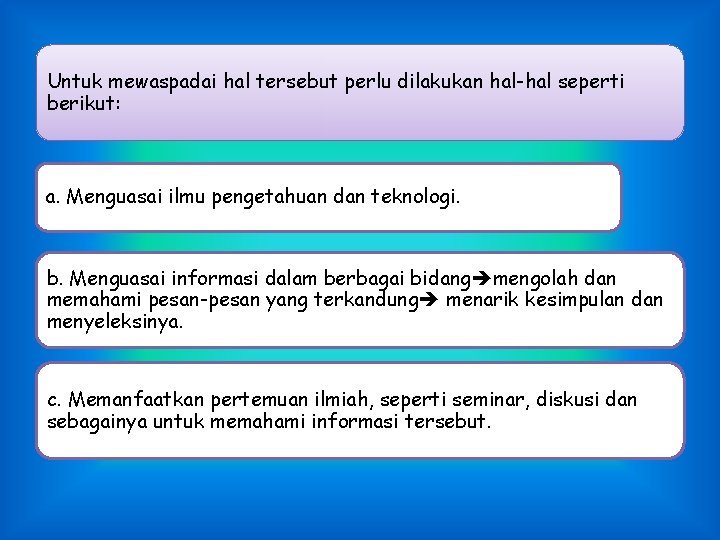 Untuk mewaspadai hal tersebut perlu dilakukan hal-hal seperti berikut:

a. Menguasai ilmu pengetahuan dan teknologi.

b. Menguasai informasi dalam berbagai bidang➔mengolah dan memahami pesan-pesan yang terkandung➔ menarik kesimpulan dan menyeleksinya.

c. Memanfaatkan pertemuan ilmiah, seperti seminar, diskusi dan sebagainya untuk memahami informasi tersebut.